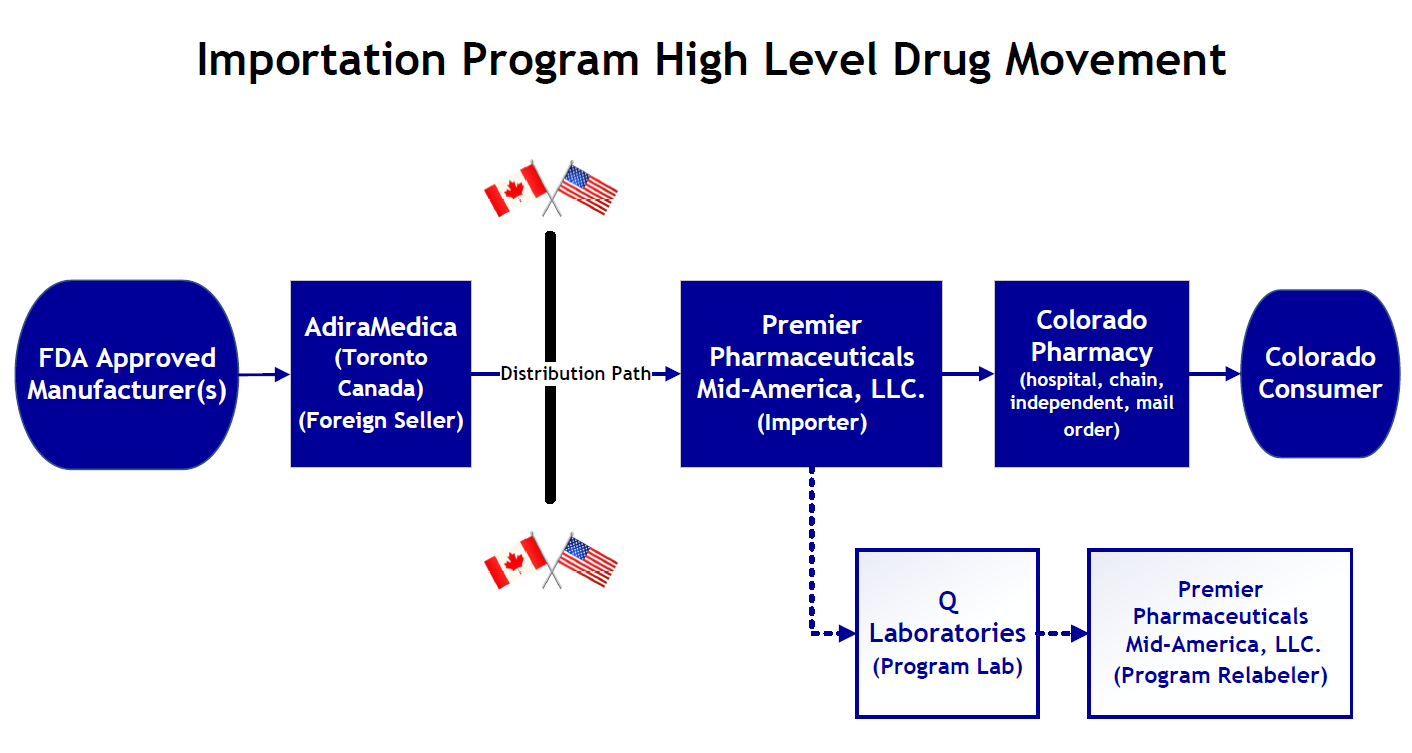 Importation Program High Level Drug Movement

FDA Approved Manufacturer(s)

AdiraMedica (Toronto Canada) (Foreign Seller)

Distribution Path

Premier Pharmaceuticals Mid-America, LLC. (Importer)

Colorado Pharmacy (hospital, chain, independent, mail order)

Colorado Consumer

Q Laboratories (Program Lab)

Premier Pharmaceuticals Mid-America, LLC. (Program Relabeler)